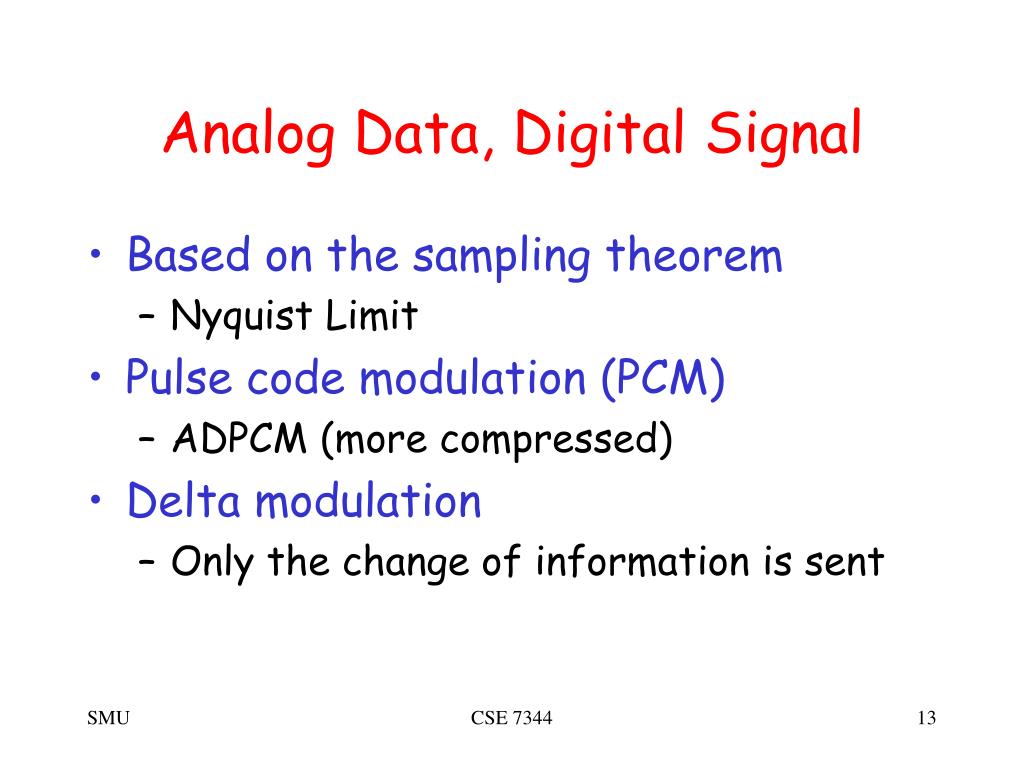 Analog Data, Digital Signal

• Based on the sampling theorem
– Nyquist Limit
• Pulse code modulation (PCM)
– ADPCM (more compressed)
• Delta modulation
– Only the change of information is sent

SMU

CSE 7344

13